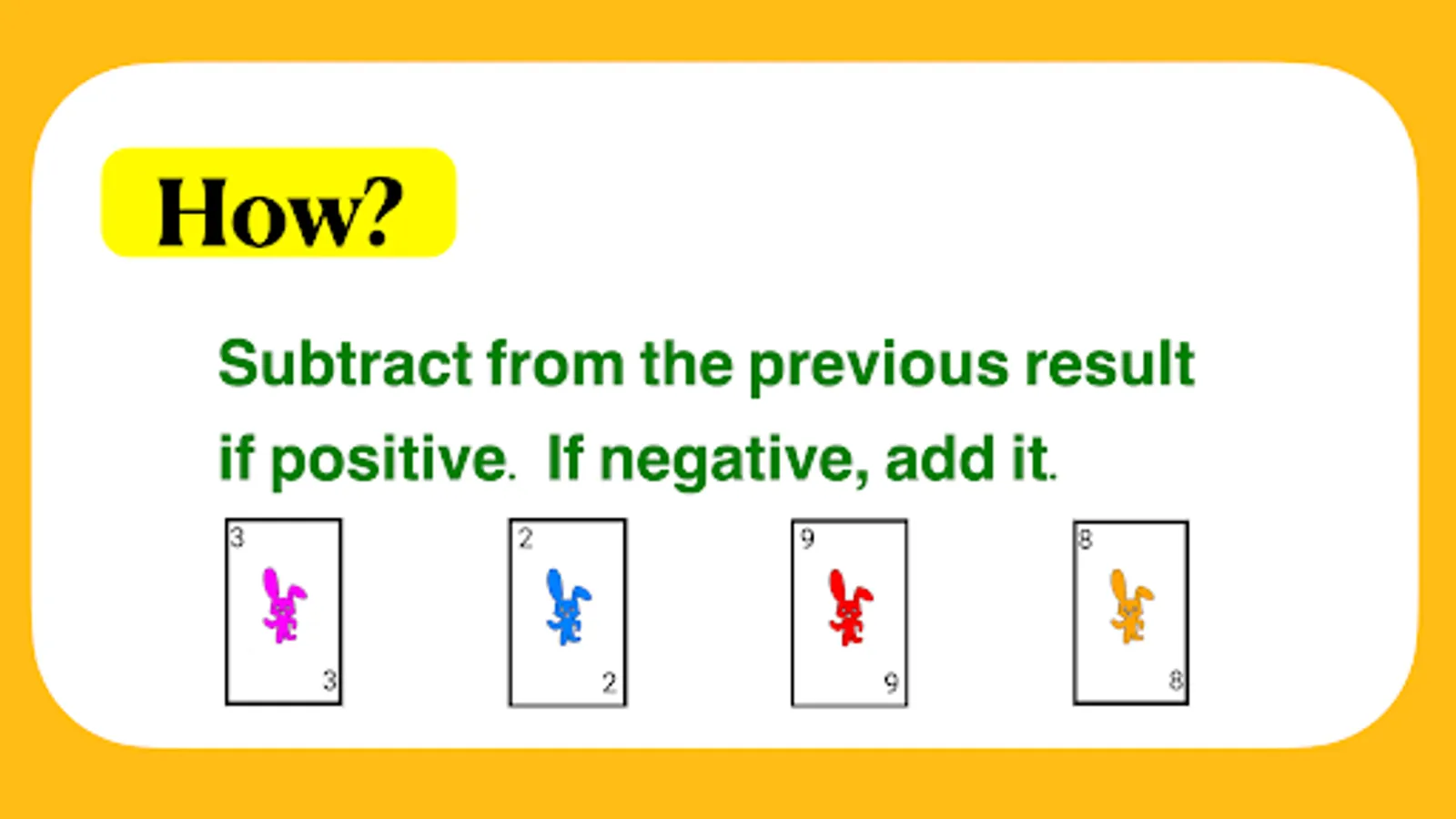 How?

Subtract from the previous result if positive. If negative, add it.

3

3

2

2

9

9

8

8